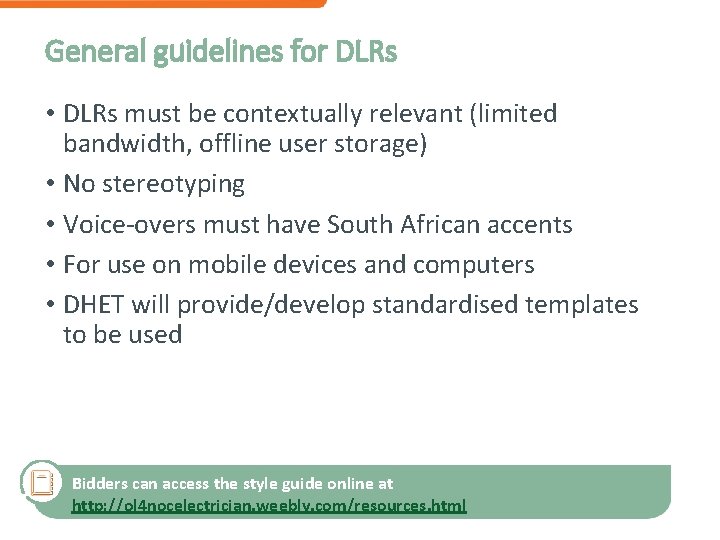 General guidelines for DLRs

• DLRs must be contextually relevant (limited bandwidth, offline user storage)
• No stereotyping
• Voice-overs must have South African accents
• For use on mobile devices and computers
• DHET will provide/develop standardised templates to be used

Bidders can access the style guide online at http://ol4nocelectrician.weebly.com/resources.html